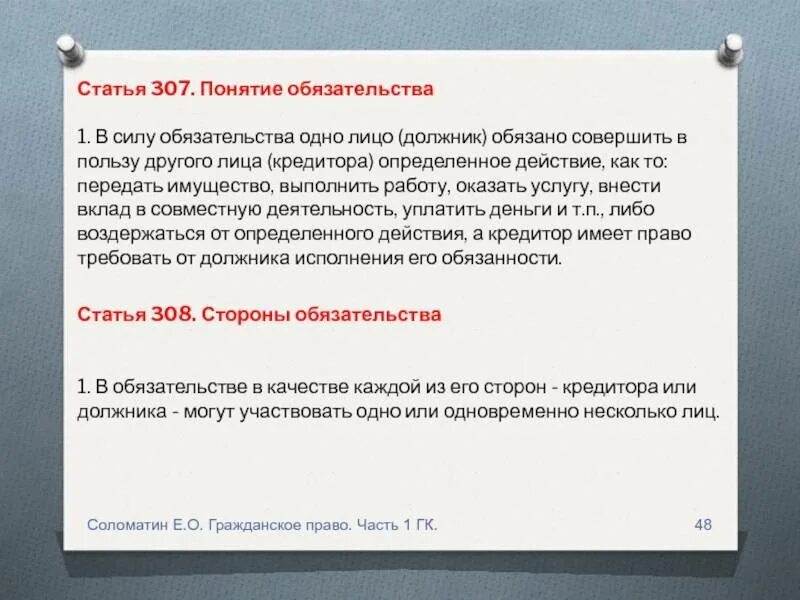 Статья 307. Понятие обязательства

1. В силу обязательства одно лицо (должник) обязано совершить в пользу другого лица (кредитора) определенное действие, как то: передать имущество, выполнить работу, оказать услугу, внести вклад в совместную деятельность, уплатить деньги и т.п., либо воздержаться от определенного действия, а кредитор имеет право требовать от должника исполнения его обязанности.

Статья 308. Стороны обязательства

1. В обязательстве в качестве каждой из его сторон - кредитора или должника - могут участвовать одно или одновременно несколько лиц.

Соломатин Е.О. Гражданское право. Часть 1 ГК.

48